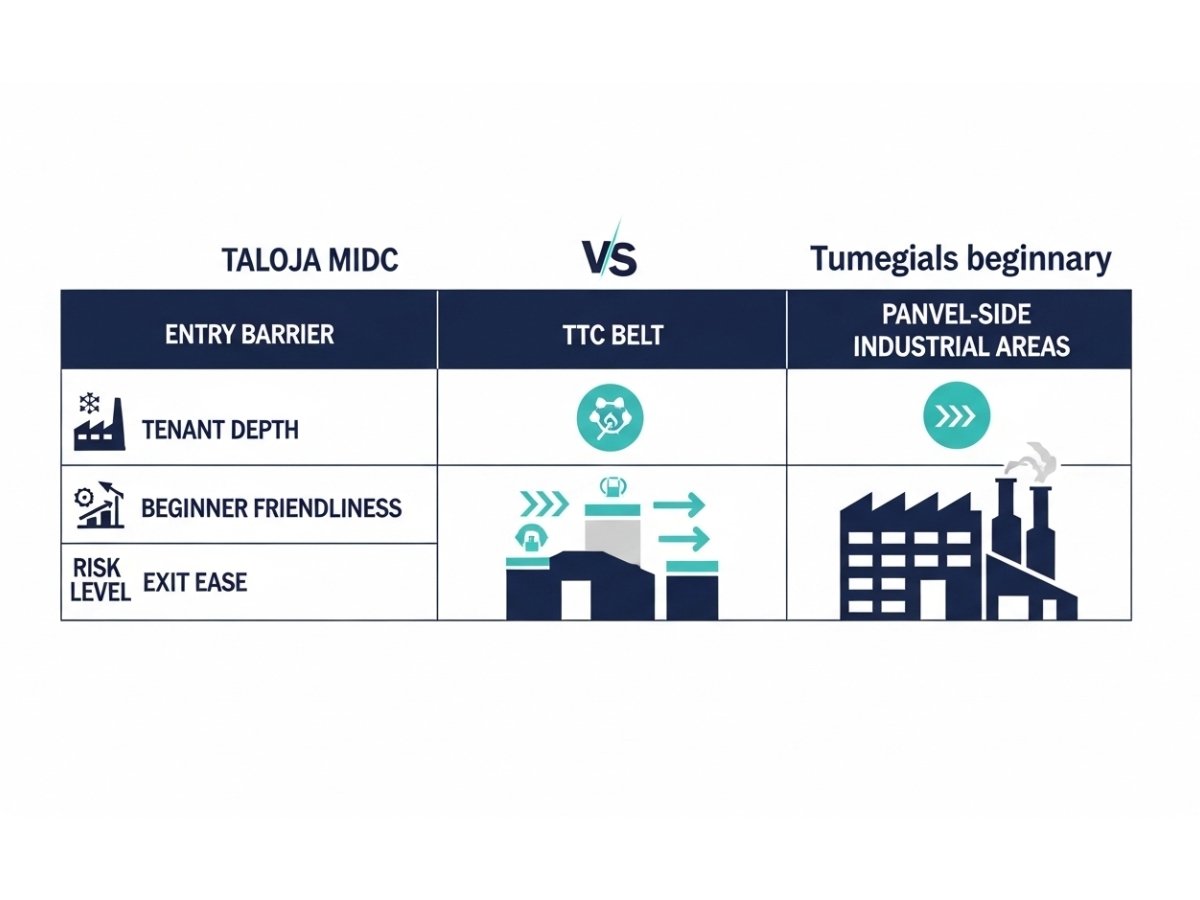 TALOJA MIDC VS Tumegials beginnary

| ENTRY BARRIER | TTC BELT | PANVEL-SIDE INDUSTRIAL AREAS |
|---|---|---|
| TENANT DEPTH | | |
| BEGINNER FRIENDLINESS | | |
| RISK LEVEL EXIT EASE | | |